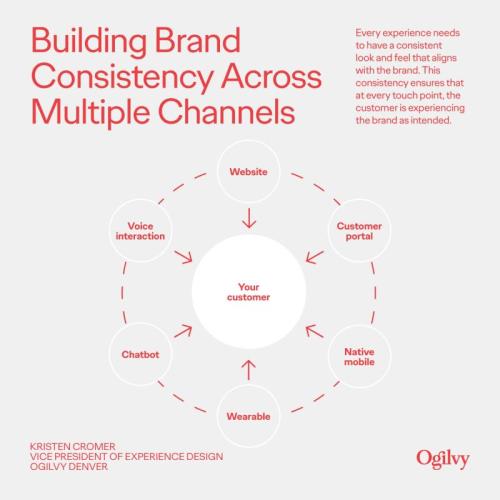 Building Brand Consistency Across Multiple Channels

Every experience needs to have a consistent look and feel that aligns with the brand. This consistency ensures that at every touch point, the customer is experiencing the brand as intended.

Website

Customer portal

Native mobile

Wearable

Chatbot

Voice interaction

Your customer

KRISTEN CROMER
VICE PRESIDENT OF EXPERIENCE DESIGN
OGILVY DENVER

Ogilvy